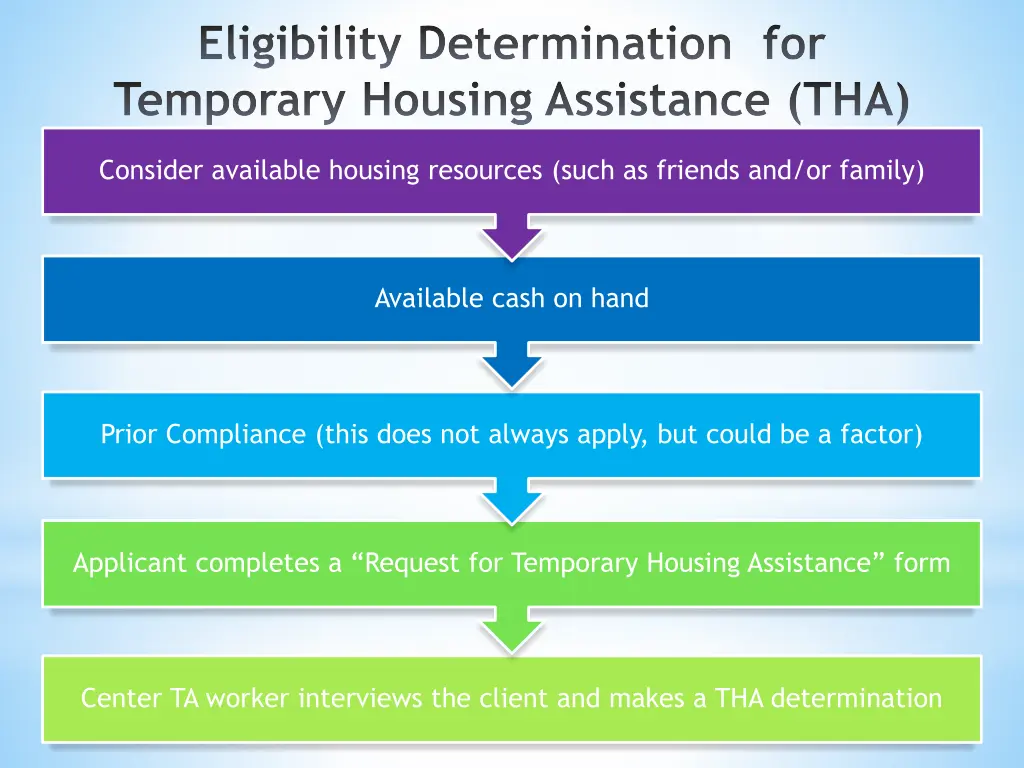 Eligibility Determination for Temporary Housing Assistance (THA)

Consider available housing resources (such as friends and/or family)

Available cash on hand

Prior Compliance (this does not always apply, but could be a factor)

Applicant completes a “Request for Temporary Housing Assistance” form

Center TA worker interviews the client and makes a THA determination